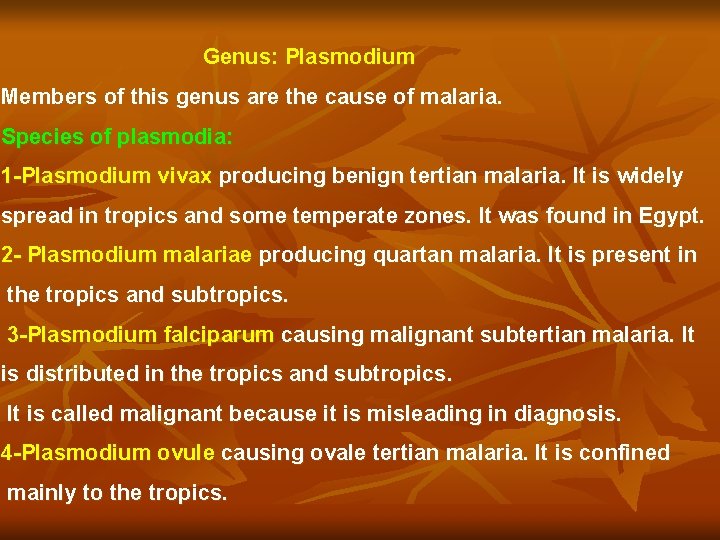 Genus: Plasmodium

Members of this genus are the cause of malaria.

Species of plasmodia:

1-Plasmodium vivax producing benign tertian malaria. It is widely spread in tropics and some temperate zones. It was found in Egypt.

2- Plasmodium malariae producing quartan malaria. It is present in the tropics and subtropics.

3-Plasmodium falciparum causing malignant subtertian malaria. It is distributed in the tropics and subtropics.

It is called malignant because it is misleading in diagnosis.

4-Plasmodium ovule causing ovale tertian malaria. It is confined mainly to the tropics.